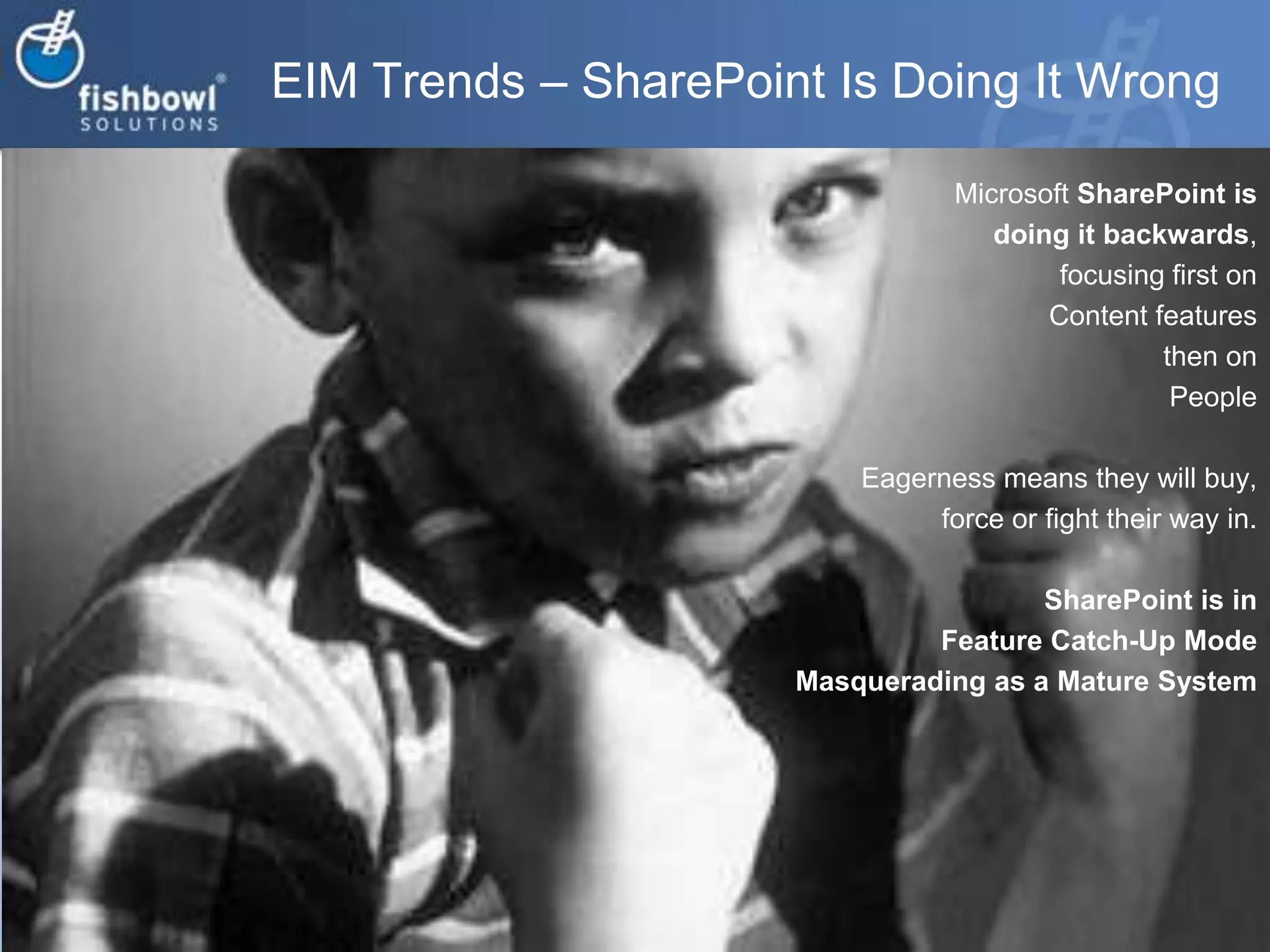 fishbowl®
SOLUTIONS

EIM Trends – SharePoint Is Doing It Wrong

Microsoft SharePoint is doing it backwards, focusing first on Content features then on People

Eagerness means they will buy, force or fight their way in.

SharePoint is in Feature Catch-Up Mode Masquerading as a Mature System